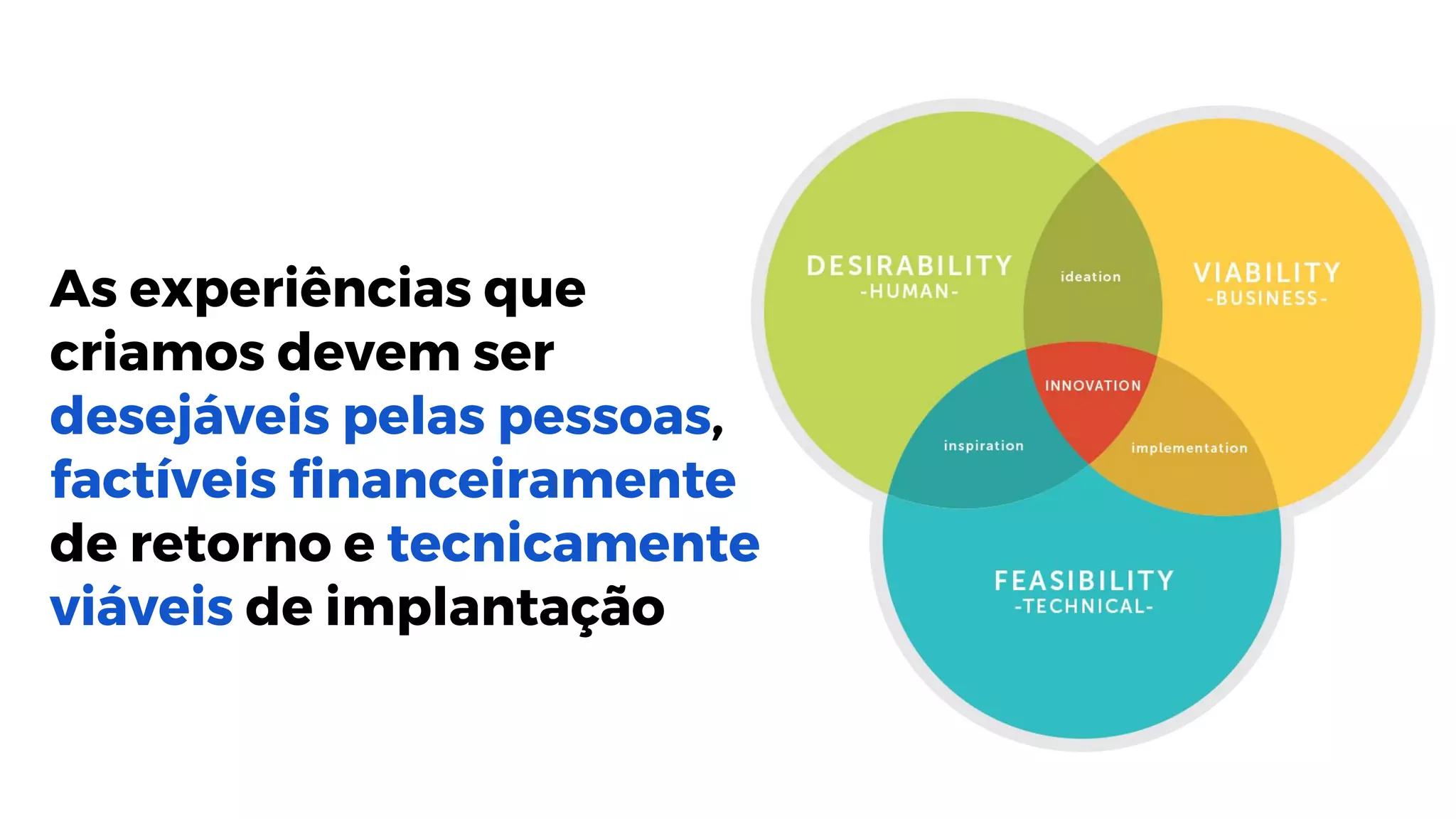 As experiências que criamos devem ser desejáveis pelas pessoas, factíveis financeiramente de retorno e tecnicamente viáveis de implantação

DESIRABILITY
-HUMAN-

ideation

VIABILITY
-BUSINESS-

INNOVATION

inspiration

implementation

FEASIBILITY
-TECHNICAL-